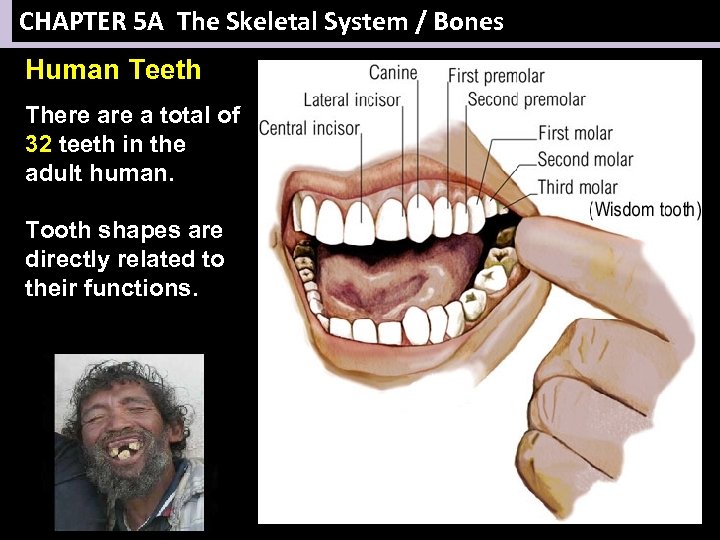 CHAPTER 5A The Skeletal System / Bones

Human Teeth

There are a total of 32 teeth in the adult human.

Tooth shapes are directly related to their functions.

Canine
First premolar
Lateral incisor
Second premolar
Central incisor
First molar
Second molar
Third molar
(Wisdom tooth)